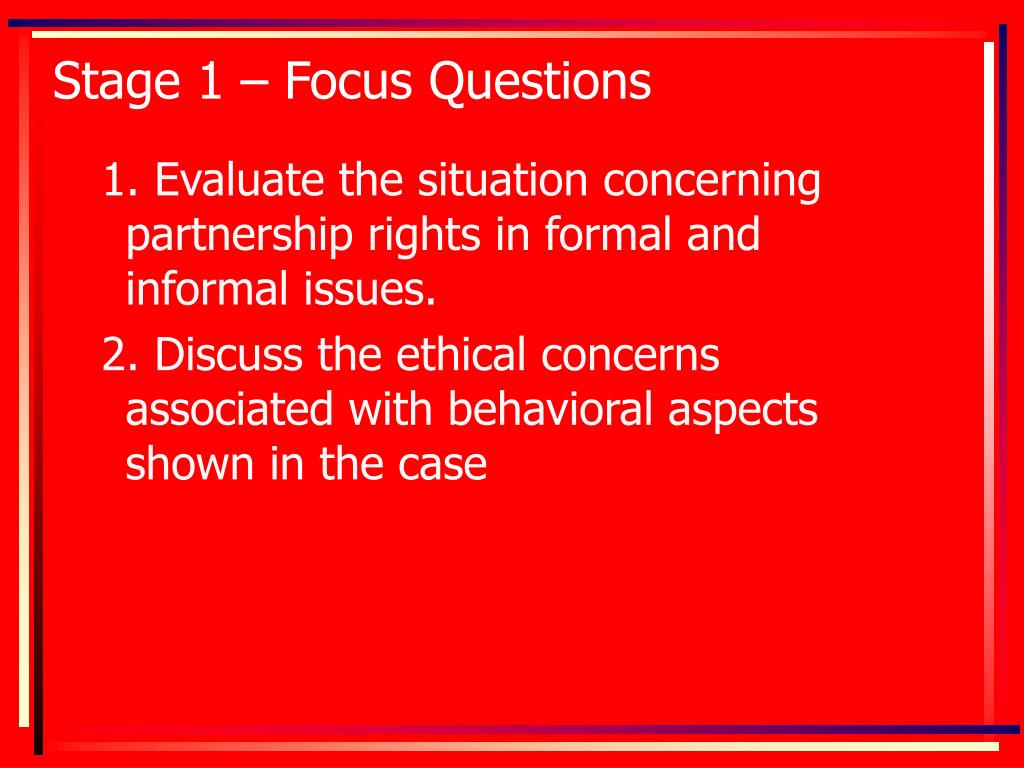 Stage 1 – Focus Questions

1. Evaluate the situation concerning partnership rights in formal and informal issues.

2. Discuss the ethical concerns associated with behavioral aspects shown in the case